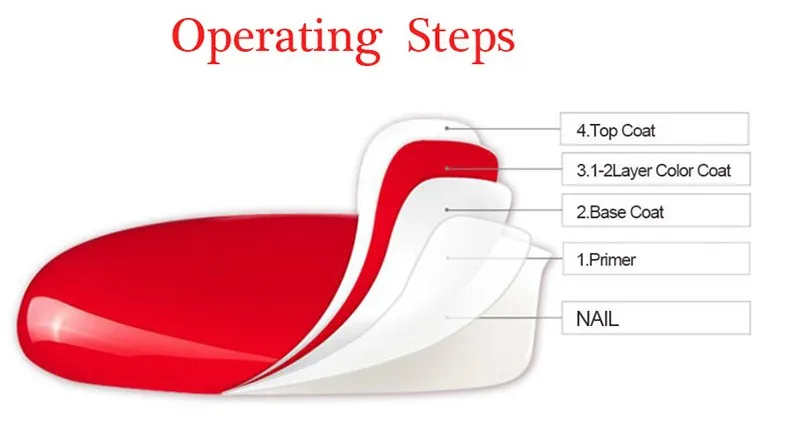 Operating Steps

4.Top Coat

3.1-2Layer Color Coat

2.Base Coat

1.Primer

NAIL